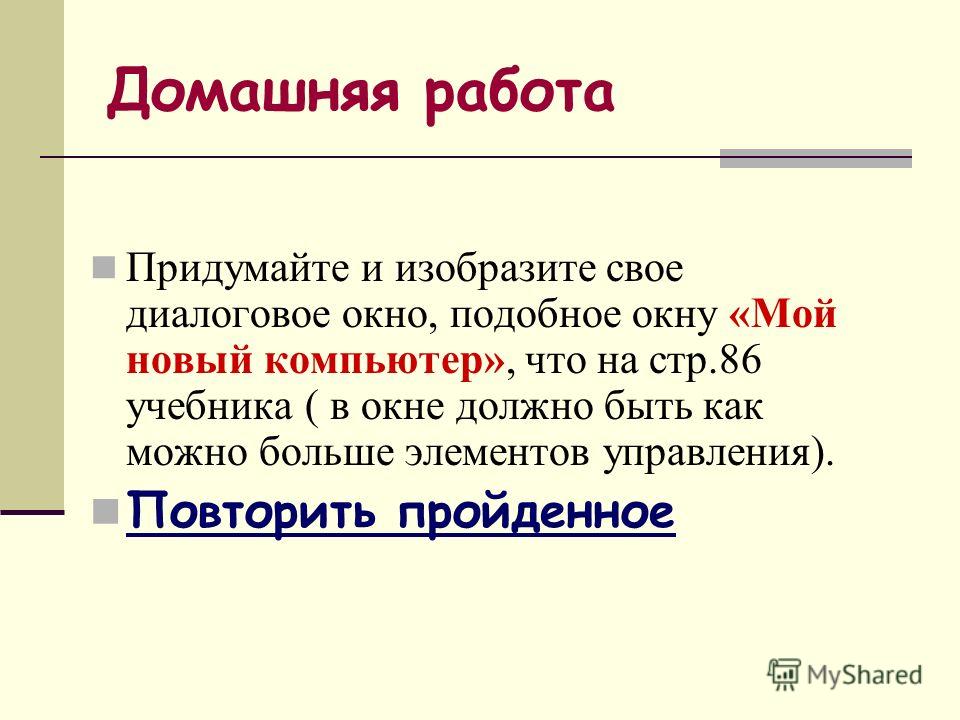 Домашняя работа

Придумайте и изобразите свое диалоговое окно, подобное окну «Мой новый компьютер», что на стр.86 учебника ( в окне должно быть как можно больше элементов управления).

Повторить пройденное

MyShared